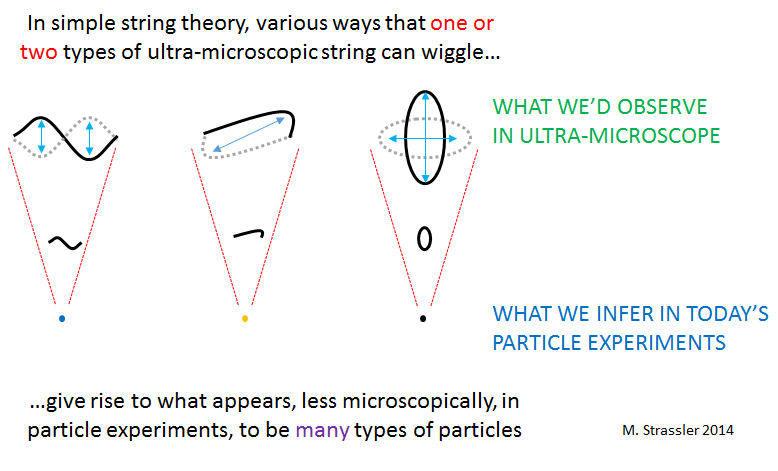 In simple string theory, various ways that one or two types of ultra-microscopic string can wiggle…

WHAT WE'D OBSERVE IN ULTRA-MICROSCOPE

WHAT WE INFER IN TODAY'S PARTICLE EXPERIMENTS

…give rise to what appears, less microscopically, in particle experiments, to be many types of particles

M. Strassler 2014